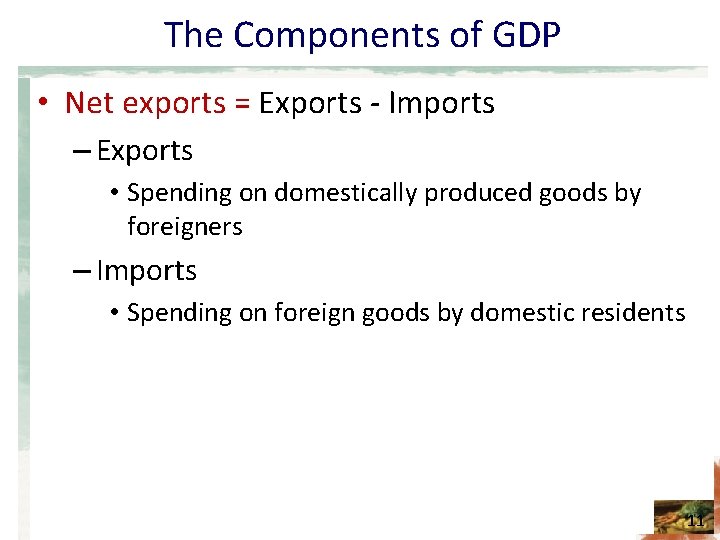 The Components of GDP

• Net exports = Exports - Imports

– Exports

• Spending on domestically produced goods by foreigners

– Imports

• Spending on foreign goods by domestic residents

11